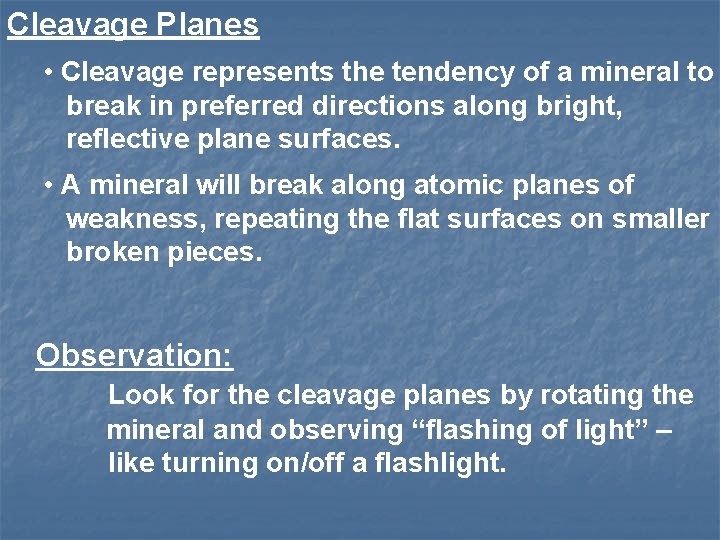 Cleavage Planes

• Cleavage represents the tendency of a mineral to break in preferred directions along bright, reflective plane surfaces.

• A mineral will break along atomic planes of weakness, repeating the flat surfaces on smaller broken pieces.

Observation:

Look for the cleavage planes by rotating the mineral and observing “flashing of light” – like turning on/off a flashlight.